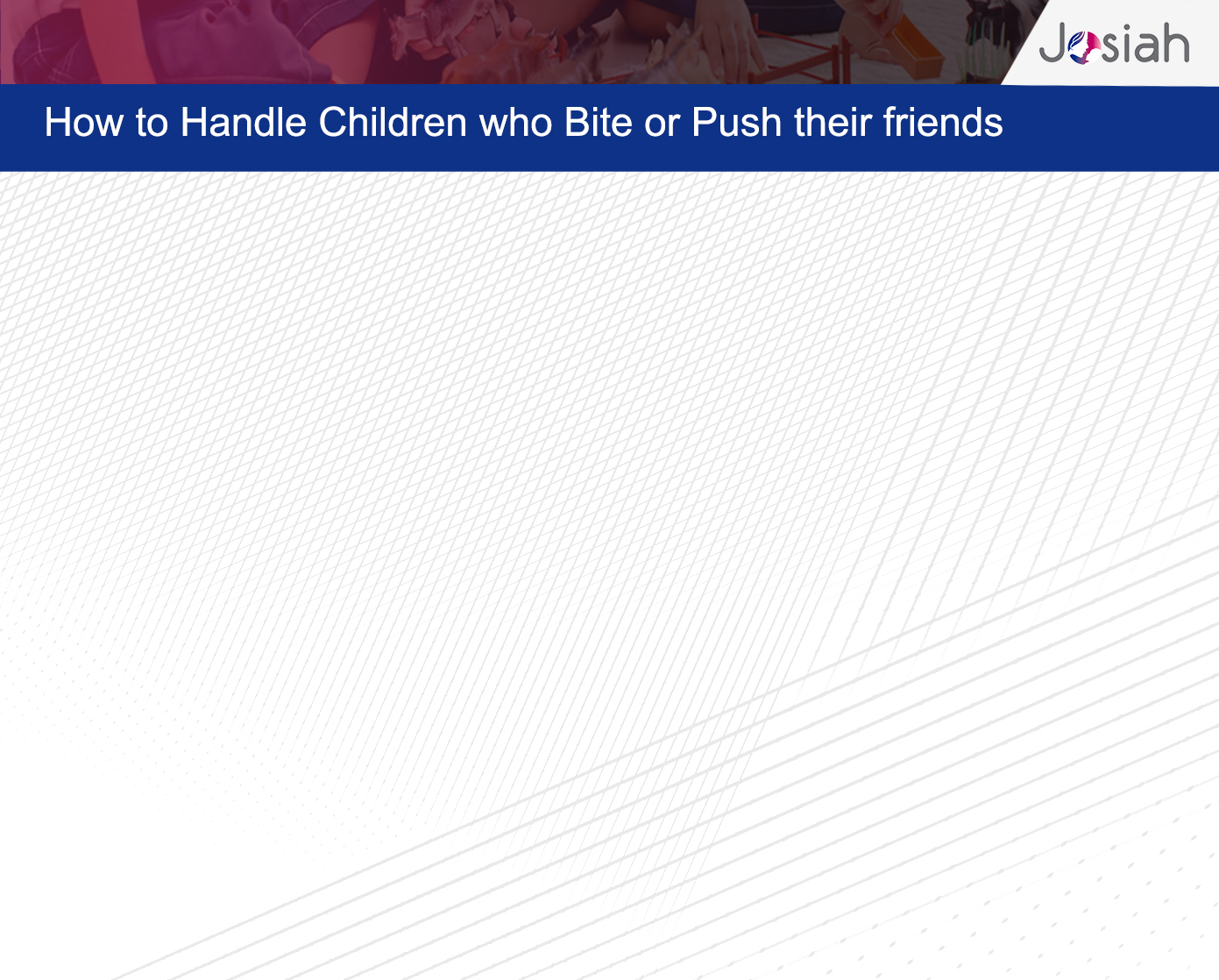 Josiah

How to Handle Children who Bite or Push their friends